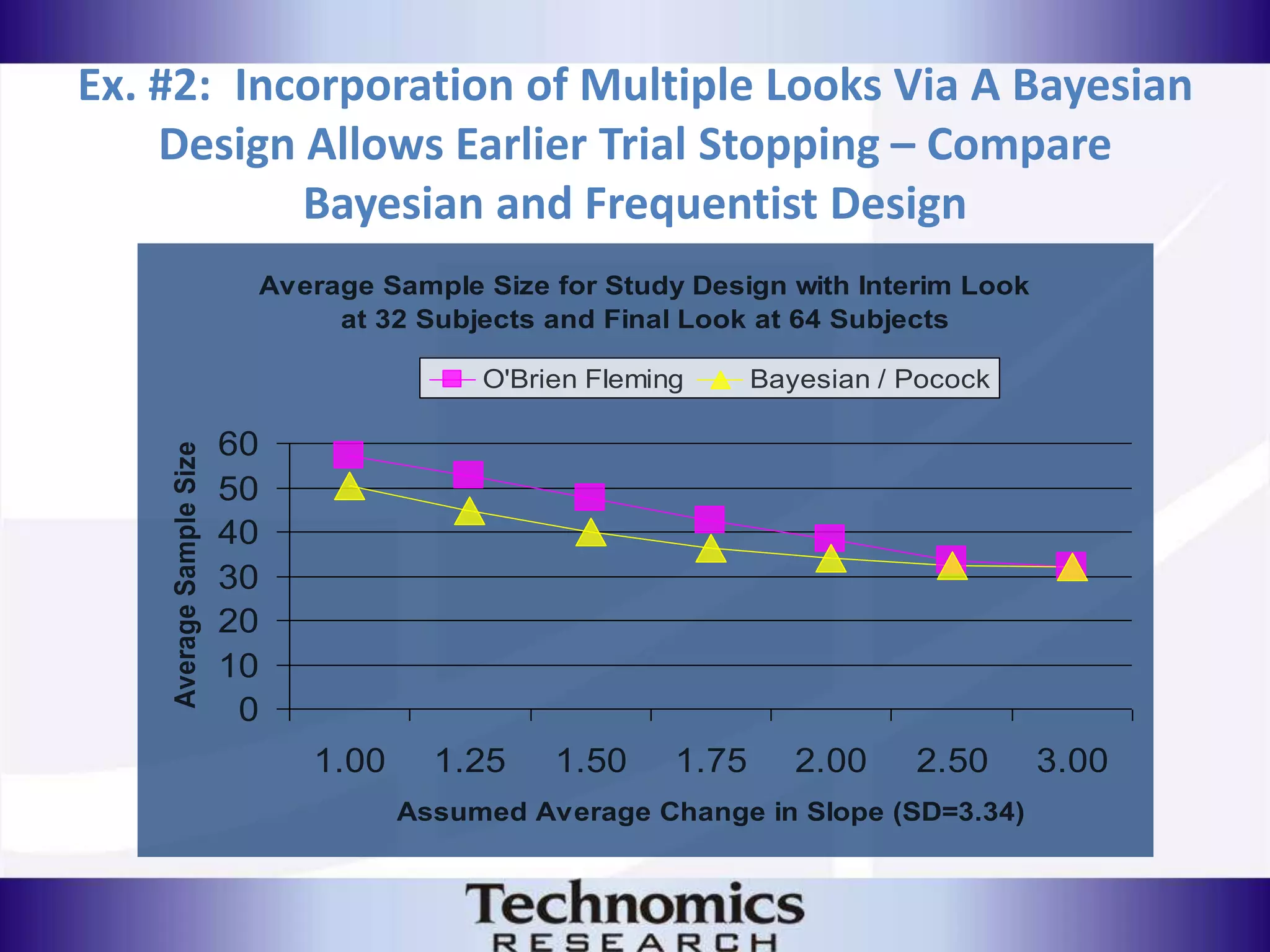 Ex. #2: Incorporation of Multiple Looks Via A Bayesian Design Allows Earlier Trial Stopping – Compare Bayesian and Frequentist Design

Average Sample Size for Study Design with Interim Look at 32 Subjects and Final Look at 64 Subjects

O'Brien Fleming
Bayesian / Pocock

Average Sample Size

60
50
40
30
20
10
0

1.00 1.25 1.50 1.75 2.00 2.50 3.00

Assumed Average Change in Slope (SD=3.34)

Technomics
RESEARCH